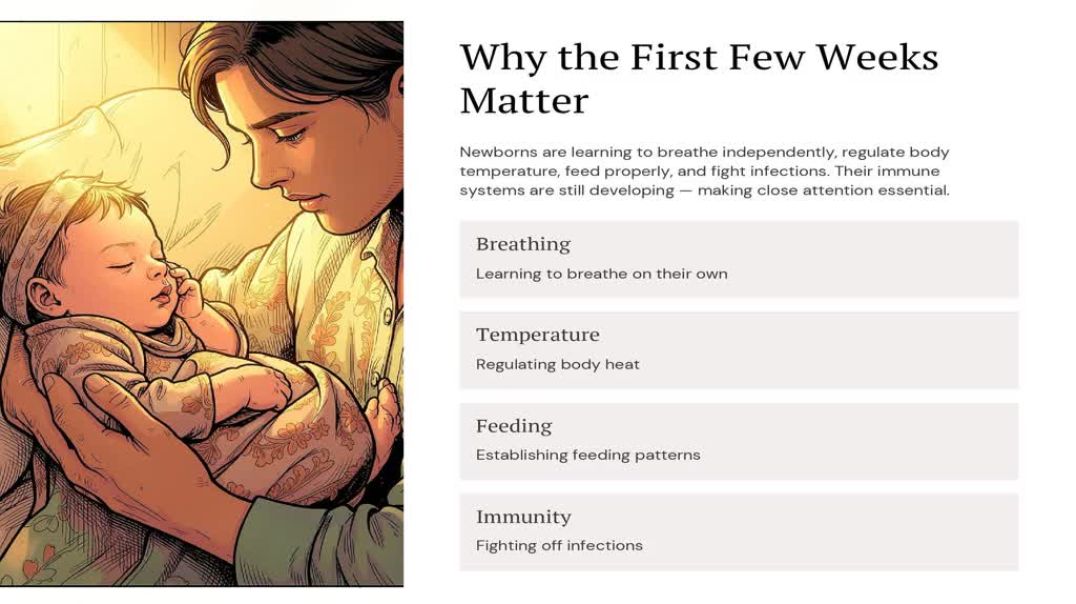 Why the First Few Weeks Matter

Newborns are learning to breathe independently, regulate body temperature, feed properly, and fight infections. Their immune systems are still developing — making close attention essential.

Breathing

Learning to breathe on their own

Temperature

Regulating body heat

Feeding

Establishing feeding patterns

Immunity

Fighting off infections